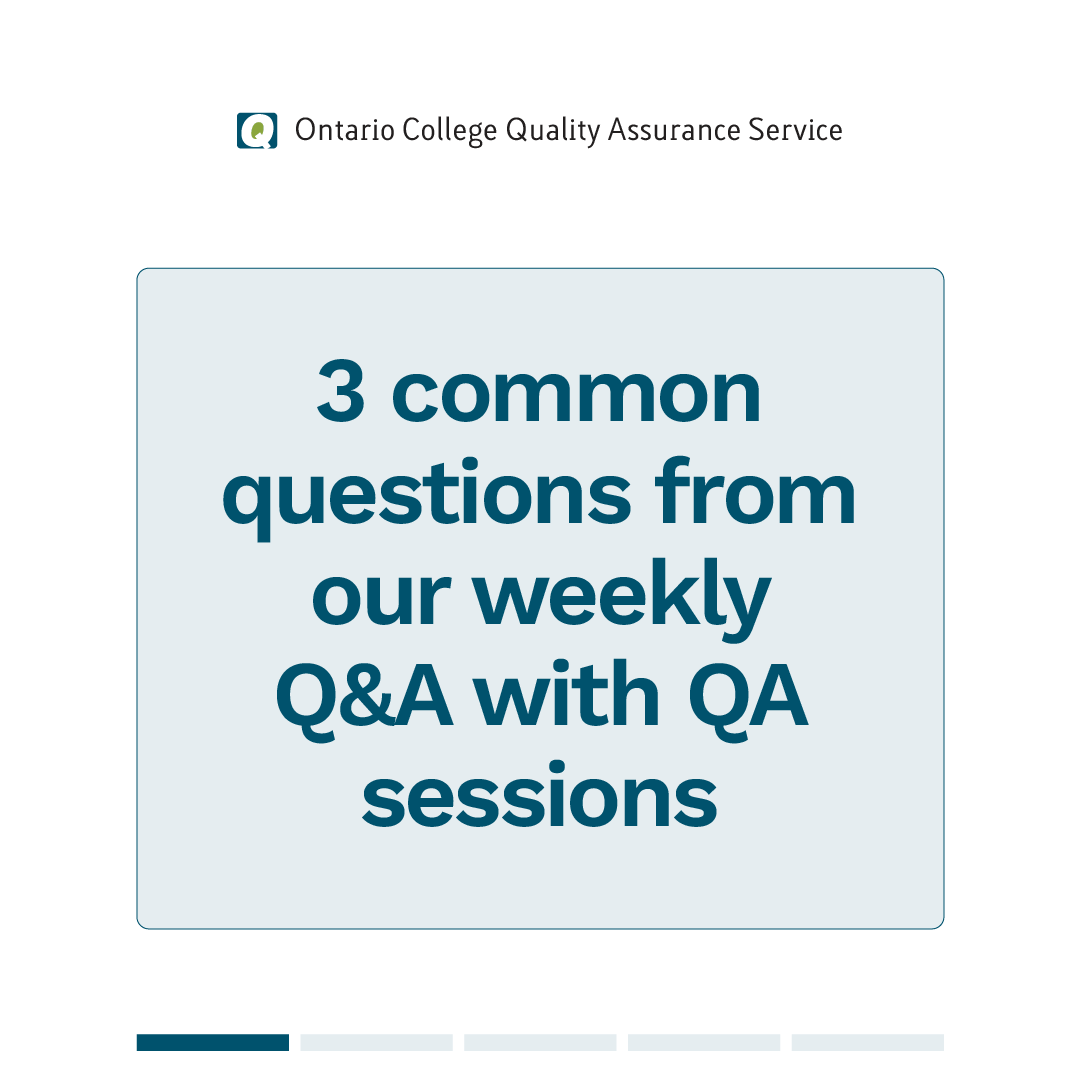 Ontario College Quality Assurance Service

3 common questions from our weekly Q&A with QA sessions